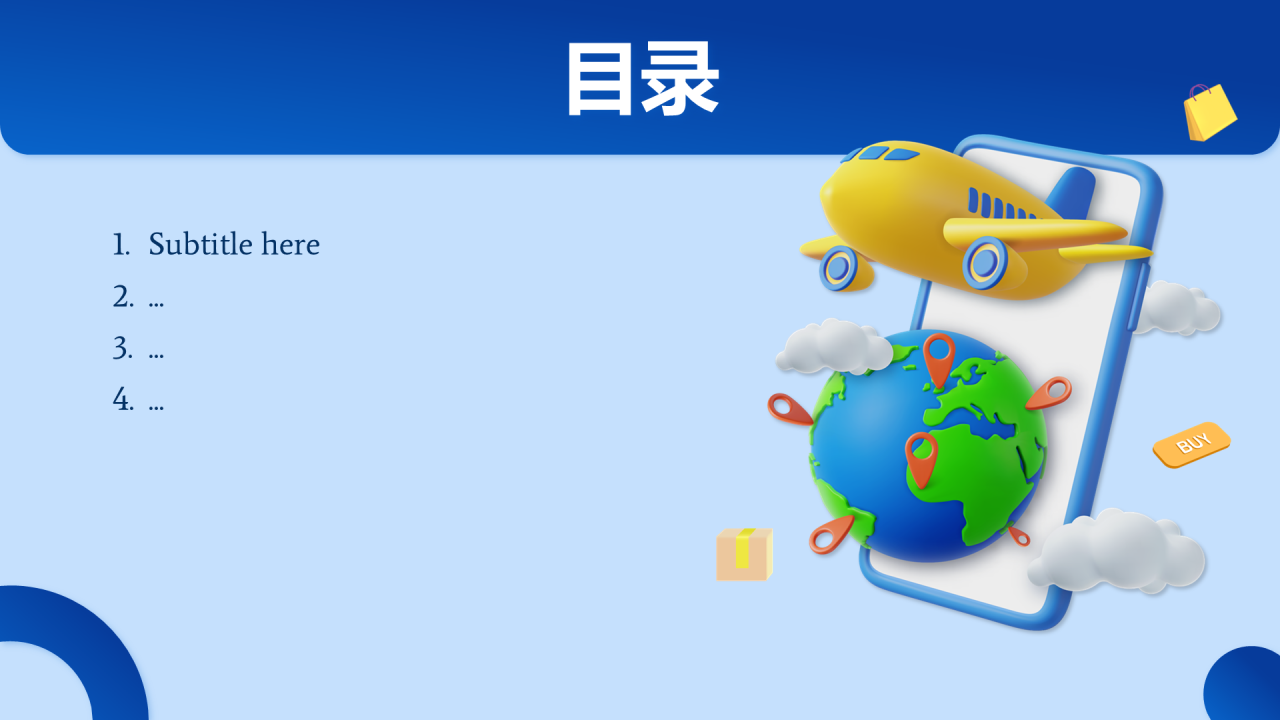 目录

1. Subtitle here
2. ...
3. ...
4. ...

BUY